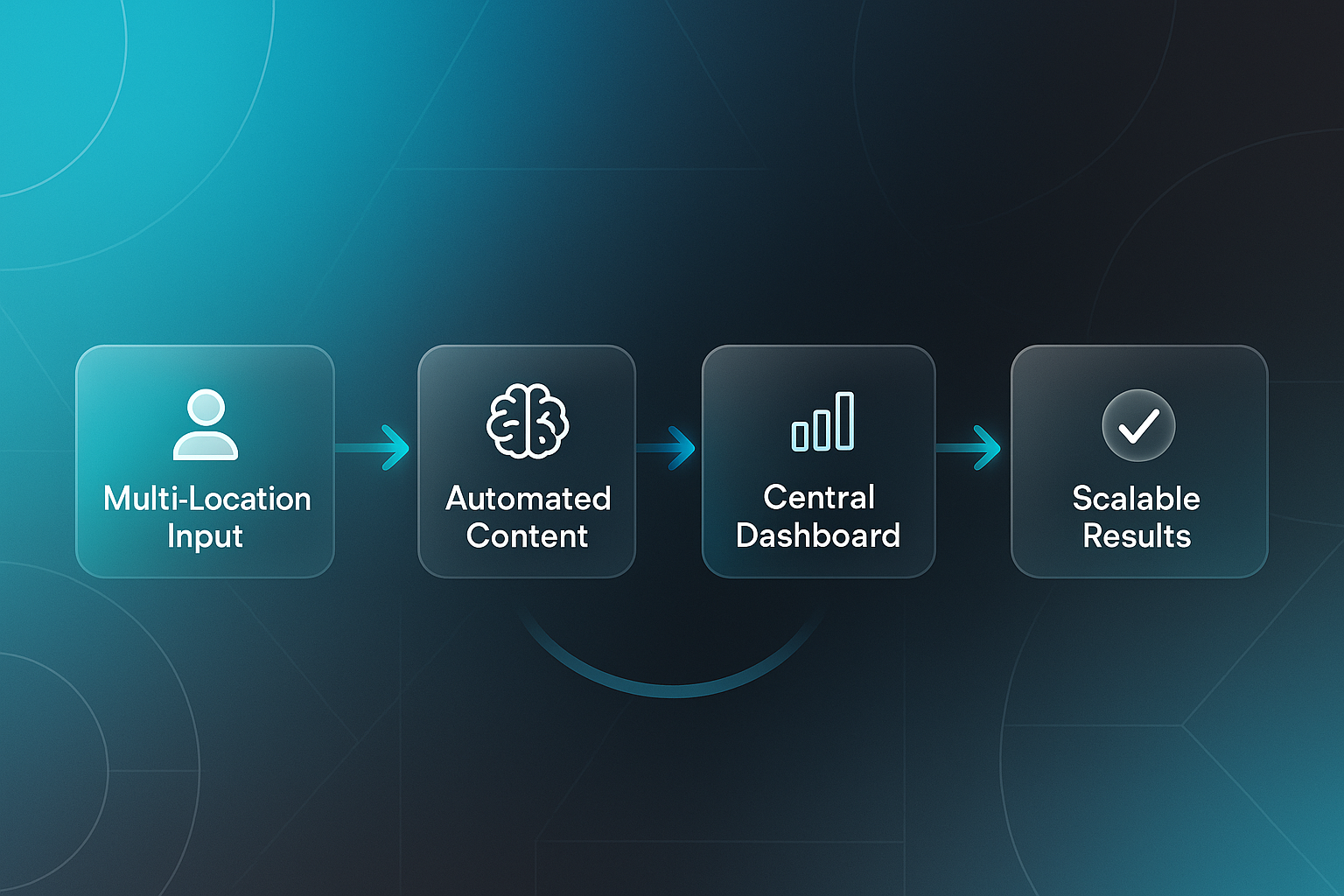 Multi-Location Input

Automated Content

Central Dashboard

Scalable Results